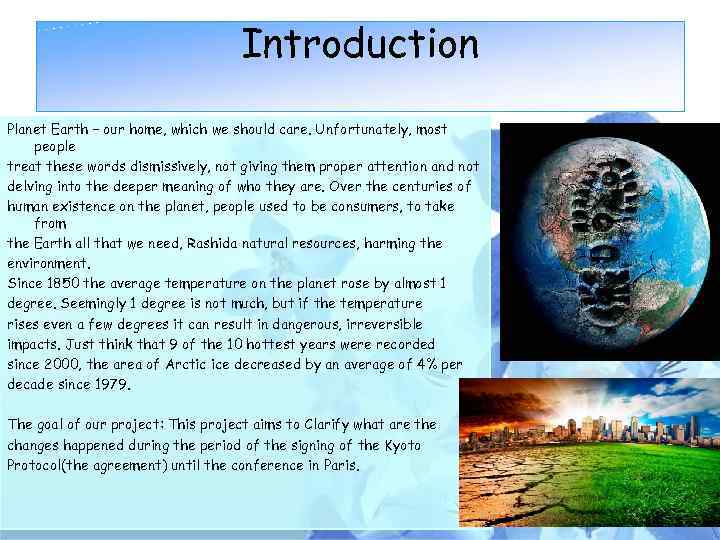 Introduction

Planet Earth – our home, which we should care. Unfortunately, most people treat these words dismissively, not giving them proper attention and not delving into the deeper meaning of who they are. Over the centuries of human existence on the planet, people used to be consumers, to take from the Earth all that we need, Rashida natural resources, harming the environment.
Since 1850 the average temperature on the planet rose by almost 1 degree. Seemingly 1 degree is not much, but if the temperature rises even a few degrees it can result in dangerous, irreversible impacts. Just think that 9 of the 10 hottest years were recorded since 2000, the area of Arctic ice decreased by an average of 4% per decade since 1979.

The goal of our project: This project aims to Clarify what are the changes happened during the period of the signing of the Kyoto Protocol(the agreement) until the conference in Paris.